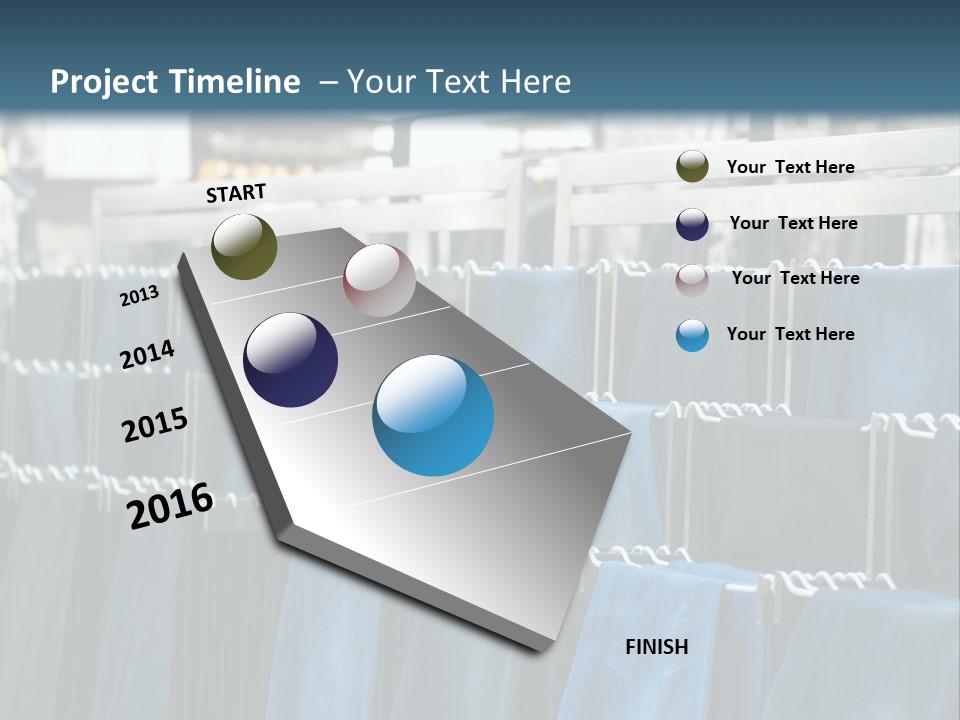 Project Timeline – Your Text Here

START

2013

2014

2015

2016

FINISH

Your Text Here

Your Text Here

Your Text Here

Your Text Here